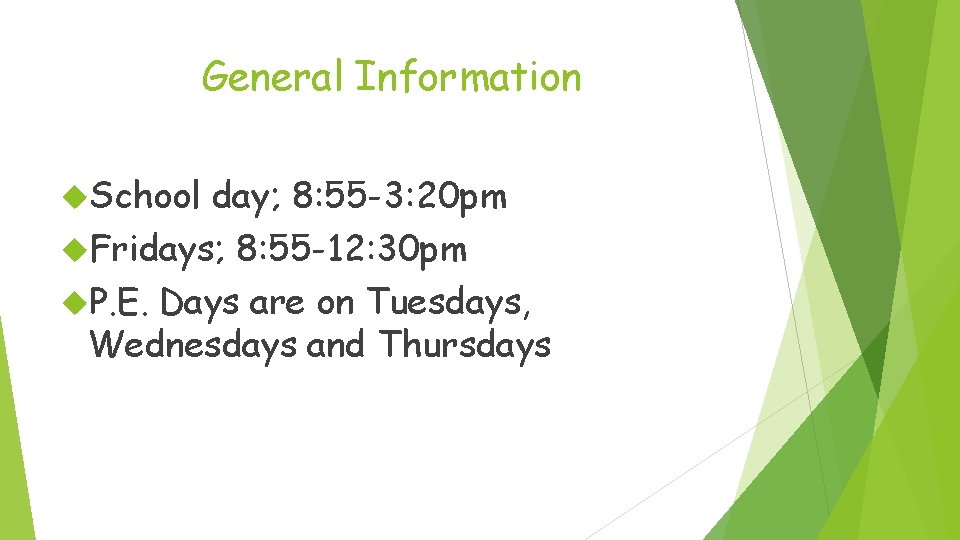 General Information

School day; 8:55-3:20pm

Fridays; 8:55-12:30pm

P.E. Days are on Tuesdays, Wednesdays and Thursdays